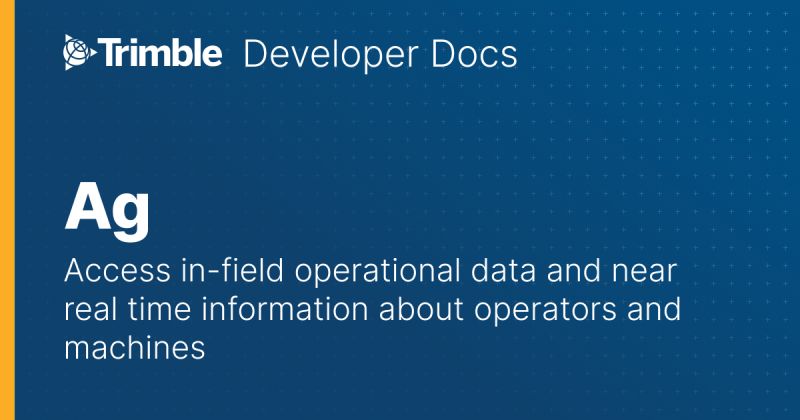 Trimble Developer Docs

Ag

Access in-field operational data and near real time information about operators and machines